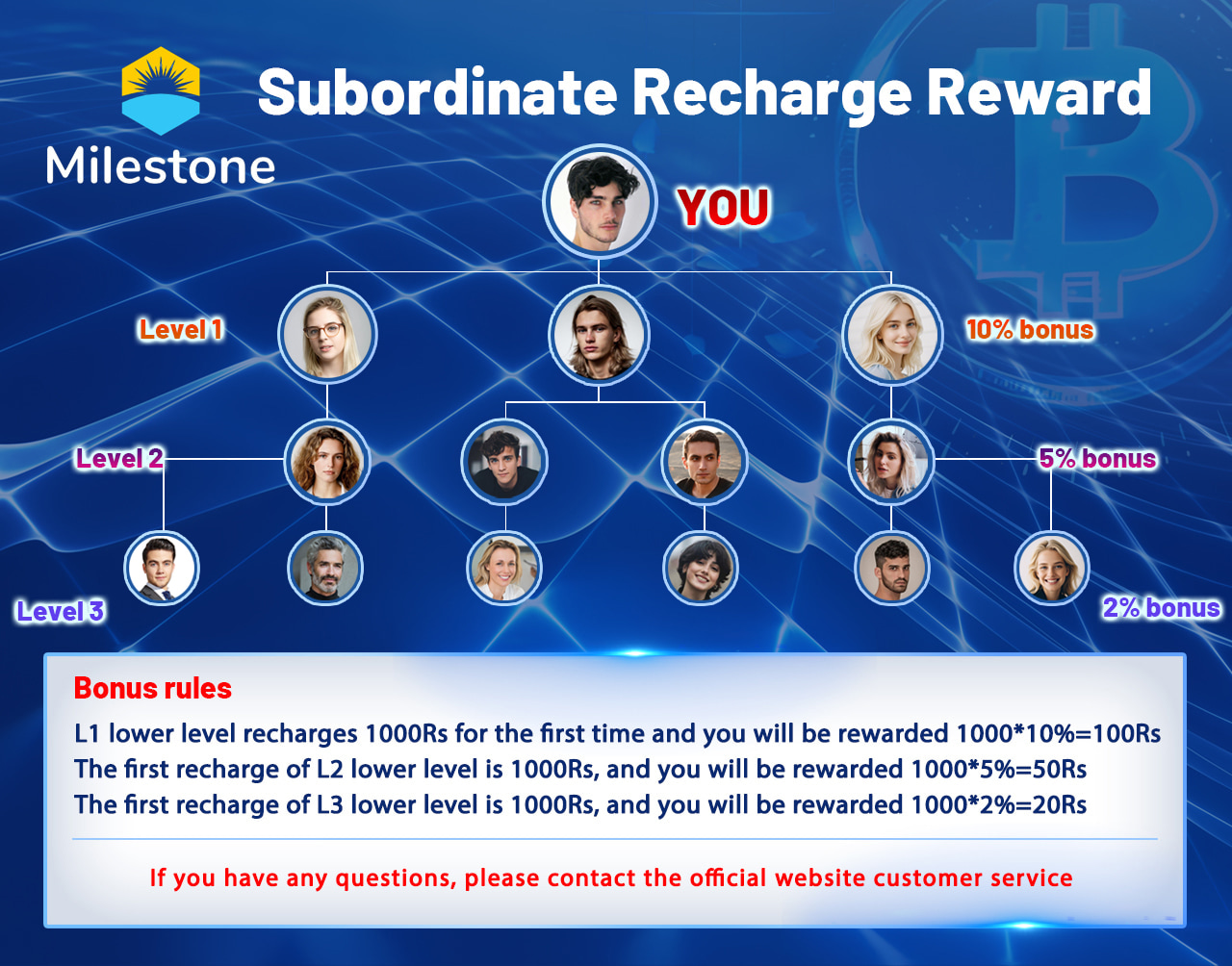 Milestone

Subordinate Recharge Reward

YOU

Level 1

10% bonus

Level 2

5% bonus

Level 3

2% bonus

Bonus rules

L1 lower level recharges 1000Rs for the first time and you will be rewarded 1000*10%=100Rs

The first recharge of L2 lower level is 1000Rs, and you will be rewarded 1000*5%=50Rs

The first recharge of L3 lower level is 1000Rs, and you will be rewarded 1000*2%=20Rs

If you have any questions, please contact the official website customer service